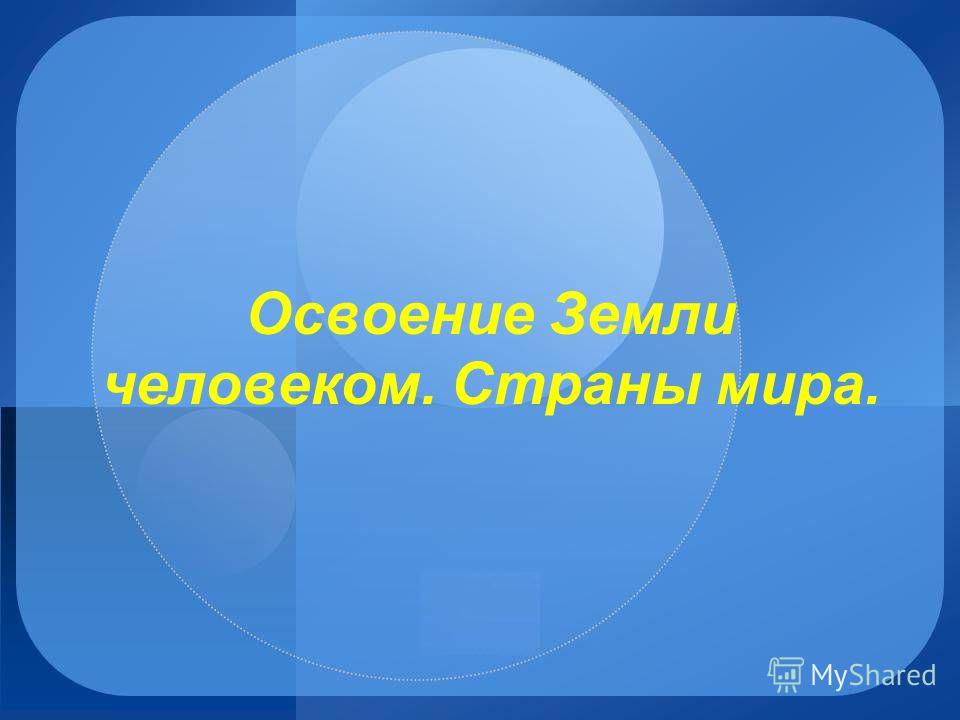 Освоение Земли человеком. Страны мира.

MyShared